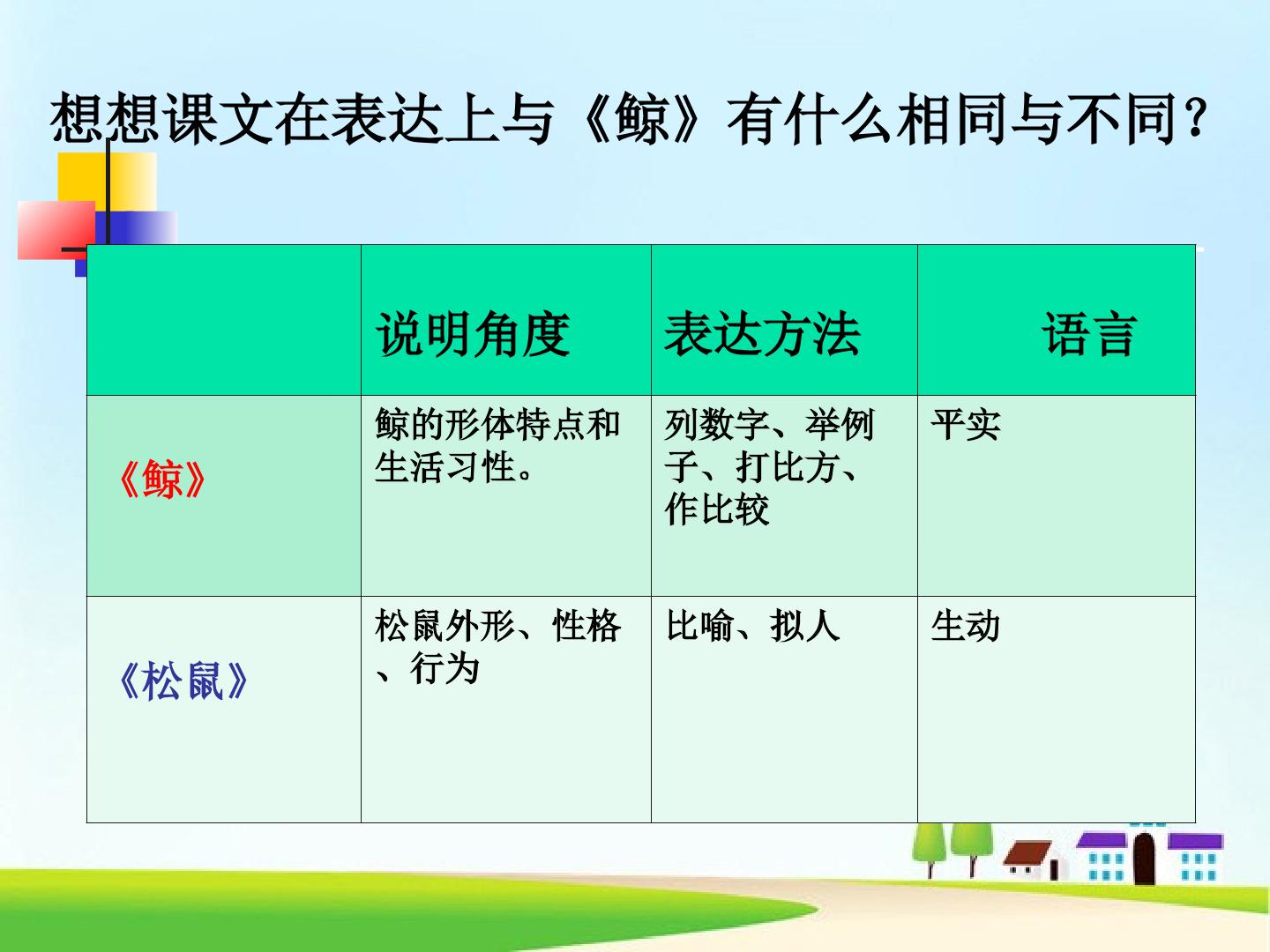 想想课文在表达上与《鲸》有什么相同与不同?

|  | 说明角度 | 表达方法 | 语言 |
|---|---|---|---|
| 《鲸》 | 鲸的形体特点和生活习性。 | 列数字、举例子、打比方、作比较 | 平实 |
| 《松鼠》 | 松鼠外形、性格、行为 | 比喻、拟人 | 生动 |